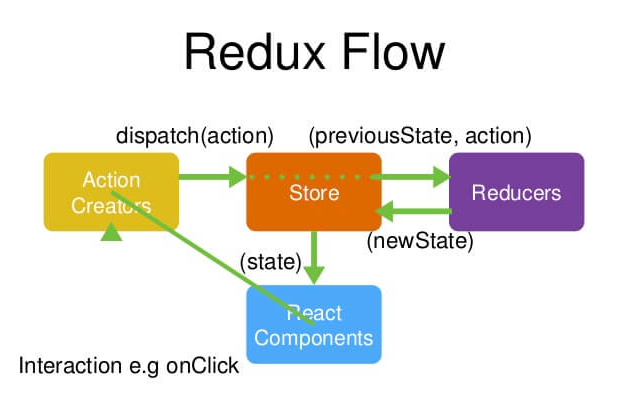 Redux Flow

dispatch(action)

(previousState, action)

Action Creators

Store

Reducers

(newState)

(state)

React Components

Interaction e.g onClick